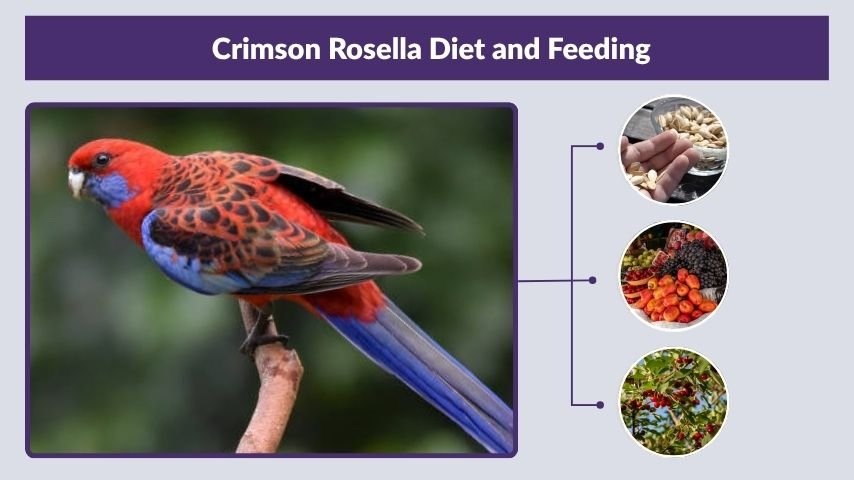 Crimson Rosella Diet and Feeding